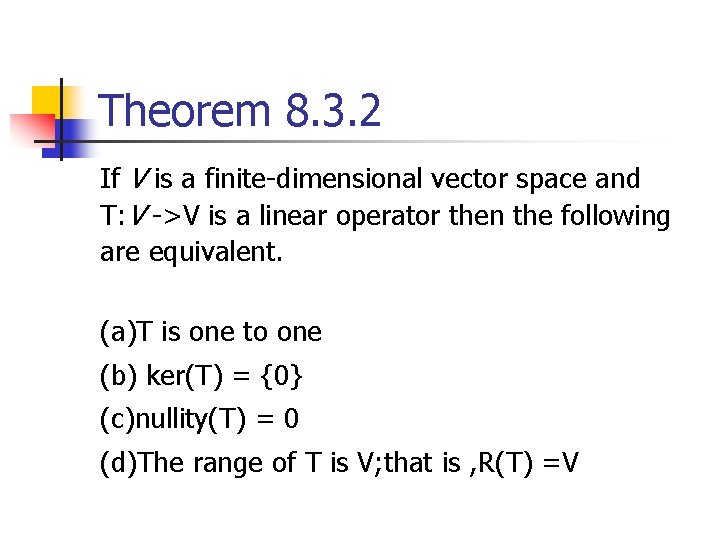 Theorem 8.3.2

If $V$ is a finite-dimensional vector space and T:$V$->V is a linear operator then the following are equivalent.

(a)T is one to one

(b) ker(T) = {0}

(c)nullity(T) = 0

(d)The range of T is V;that is ,R(T) =V